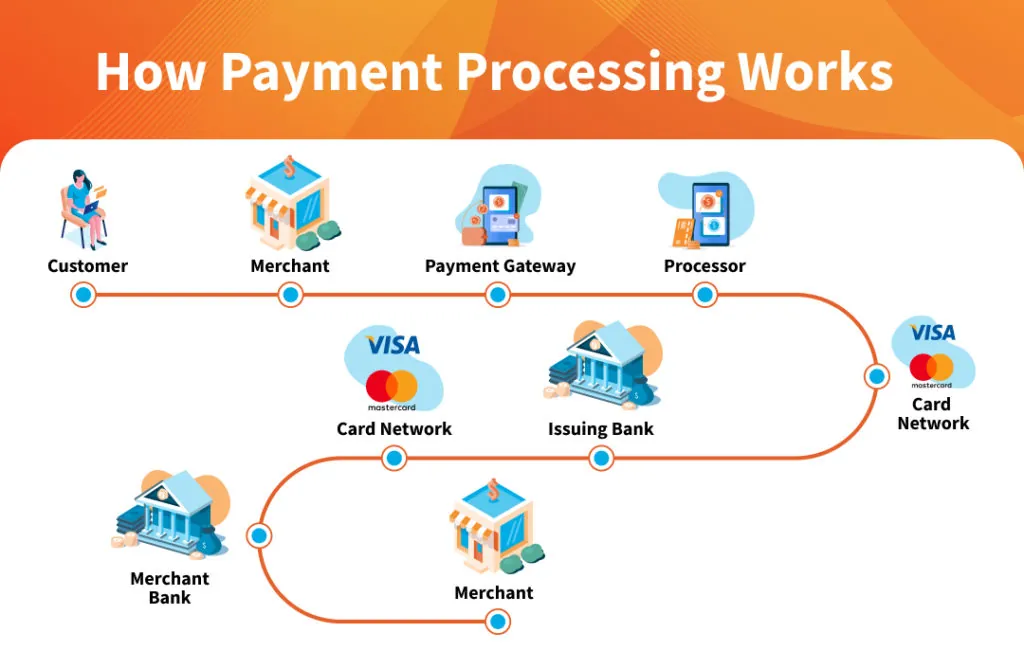 How Payment Processing Works

Customer

Merchant

Payment Gateway

Processor

VISA
mastercard
Card Network

Issuing Bank

VISA
mastercard
Card Network

Merchant Bank

Merchant